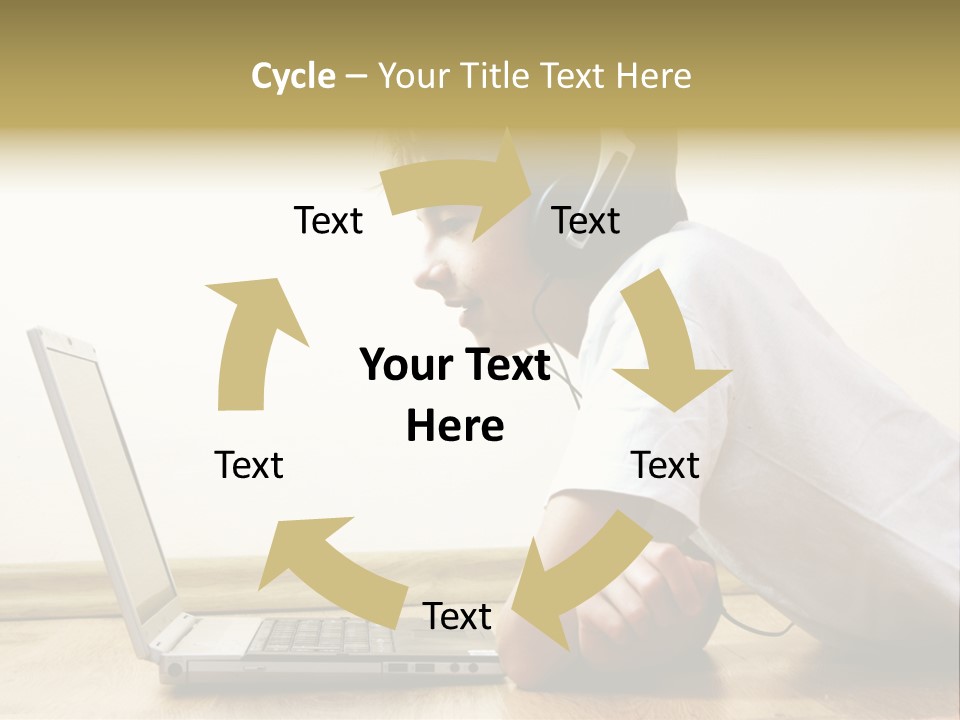 Cycle – Your Title Text Here

Text

Text

Your Text Here

Text

Text

Text